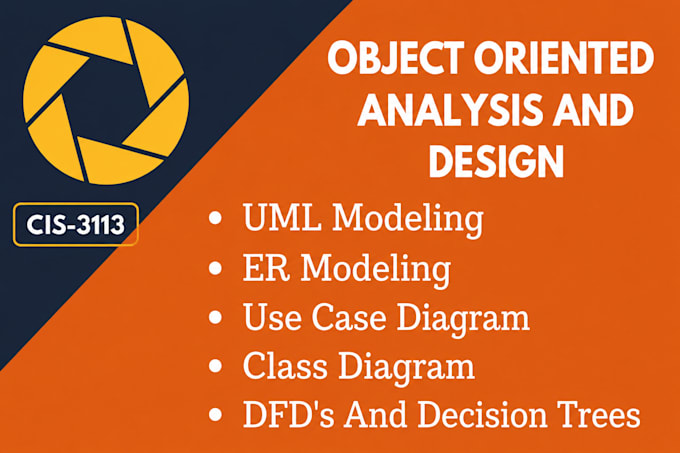 CIS-3113

OBJECT ORIENTED ANALYSIS AND DESIGN

• UML Modeling
• ER Modeling
• Use Case Diagram
• Class Diagram
• DFD's And Decision Trees